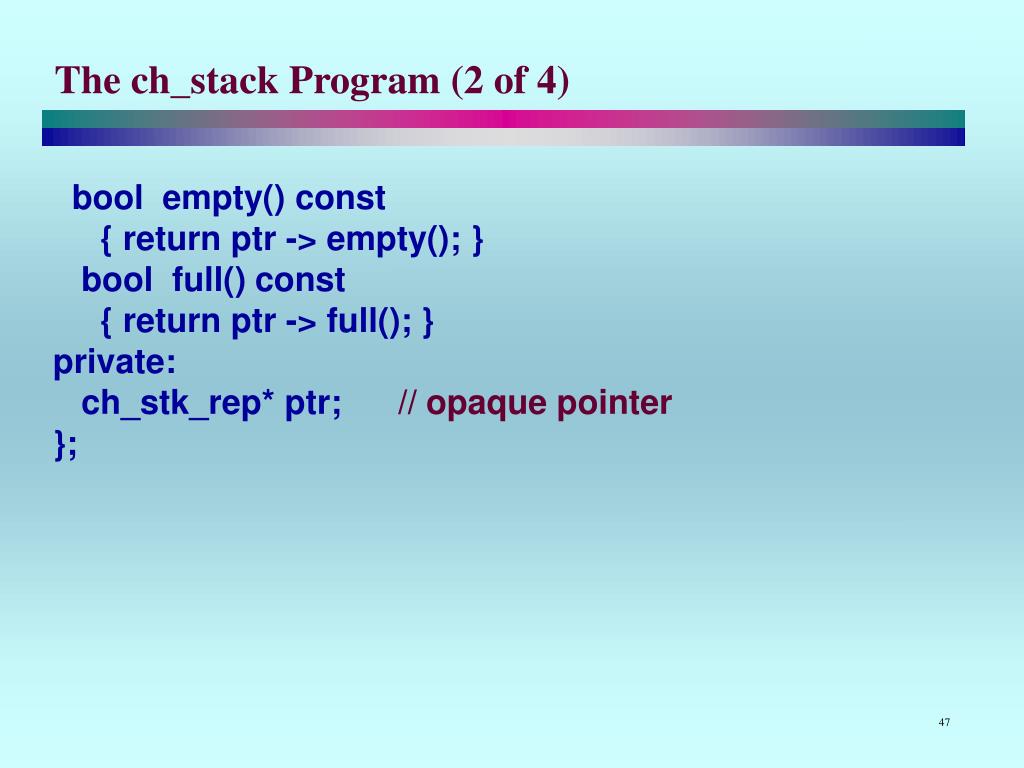 The ch_stack Program (2 of 4)

bool empty() const
{ return ptr -> empty(); }
bool full() const
{ return ptr -> full(); }
private:
ch_stk_rep* ptr; // opaque pointer
};

47